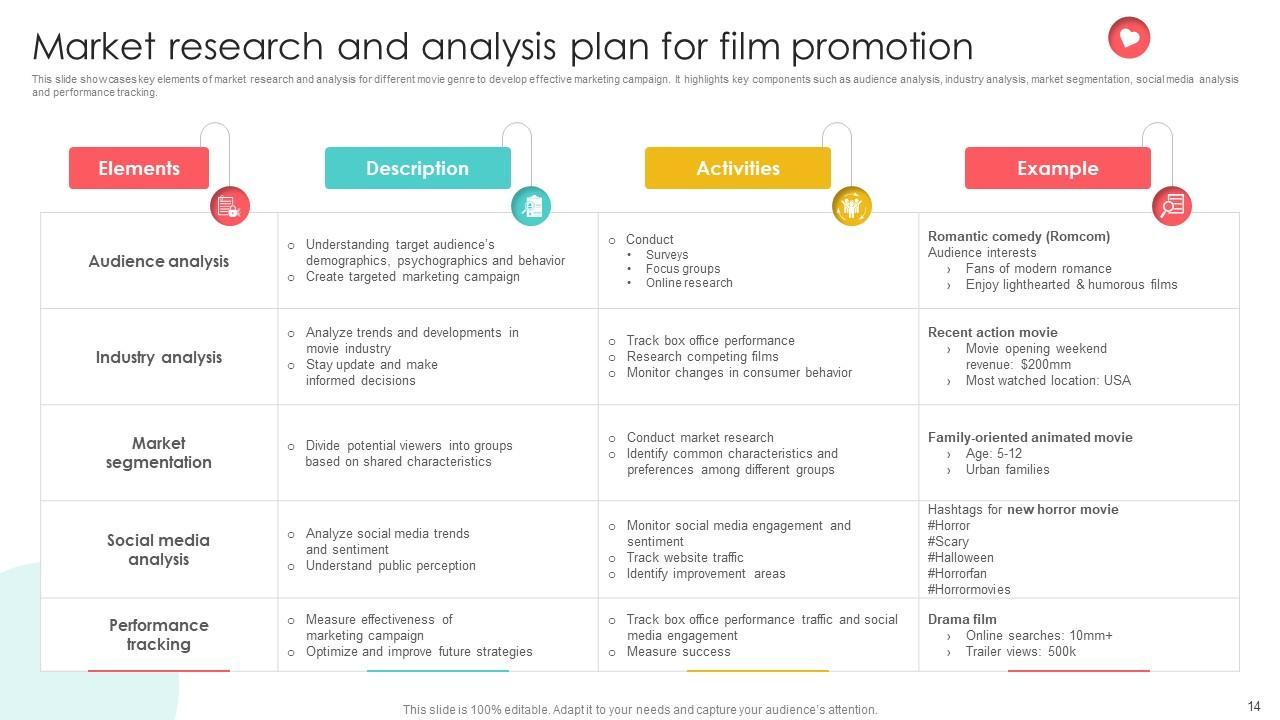 Market research and analysis plan for film promotion

This slide showcases key elements of market research and analysis for different movie genre to develop effective marketing campaign. It highlights key components such as audience analysis, industry analysis, market segmentation, social media analysis and performance tracking.

| Elements | Description | Activities | Example |
|---|---|---|---|
| Audience analysis | ○ Understanding target audience's demographics, psychographics and behavior ○ Create targeted marketing campaign | ○ Conduct • Surveys • Focus groups • Online research | Romantic comedy (Romcom) Audience interests › Fans of modern romance › Enjoy lighthearted & humorous films |
| Industry analysis | ○ Analyze trends and developments in movie industry ○ Stay update and make informed decisions | ○ Track box office performance ○ Research competing films ○ Monitor changes in consumer behavior | Recent action movie › Movie opening weekend revenue: $200mm › Most watched location: USA |
| Market segmentation | ○ Divide potential viewers into groups based on shared characteristics | ○ Conduct market research ○ Identify common characteristics and preferences among different groups | Family-oriented animated movie › Age: 5-12 › Urban families |
| Social media analysis | ○ Analyze social media trends and sentiment ○ Understand public perception | ○ Monitor social media engagement and sentiment ○ Track website traffic ○ Identify improvement areas | Hashtags for new horror movie #Horror #Scary #Halloween #Horrorfan #Horrormovies |
| Performance tracking | ○ Measure effectiveness of marketing campaign ○ Optimize and improve future strategies | ○ Track box office performance traffic and social media engagement ○ Measure success | Drama film › Online searches: 10mm+ › Trailer views: 500k |

This slide is 100% editable. Adapt it to your needs and capture your audience's attention.

14